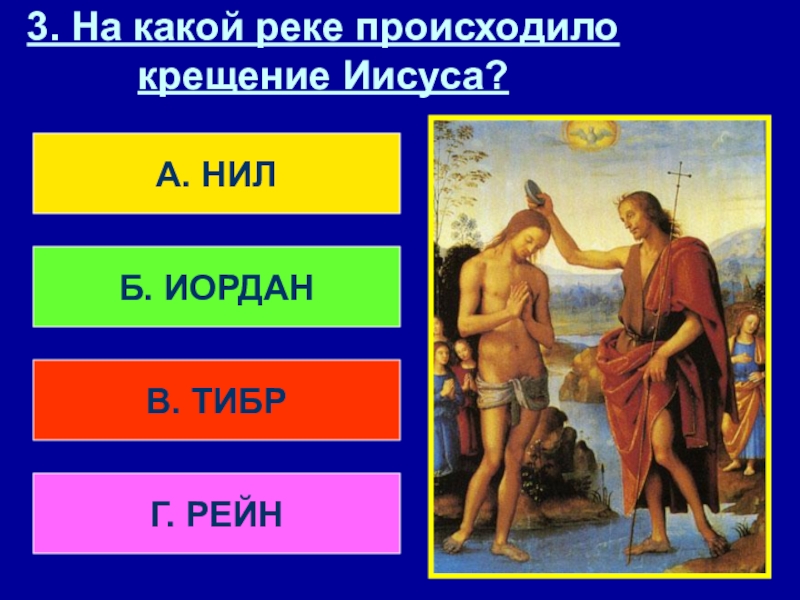 3. На какой реке происходило крещение Иисуса?

А. НИЛ

Б. ИОРДАН

В. ТИБР

Г. РЕЙН